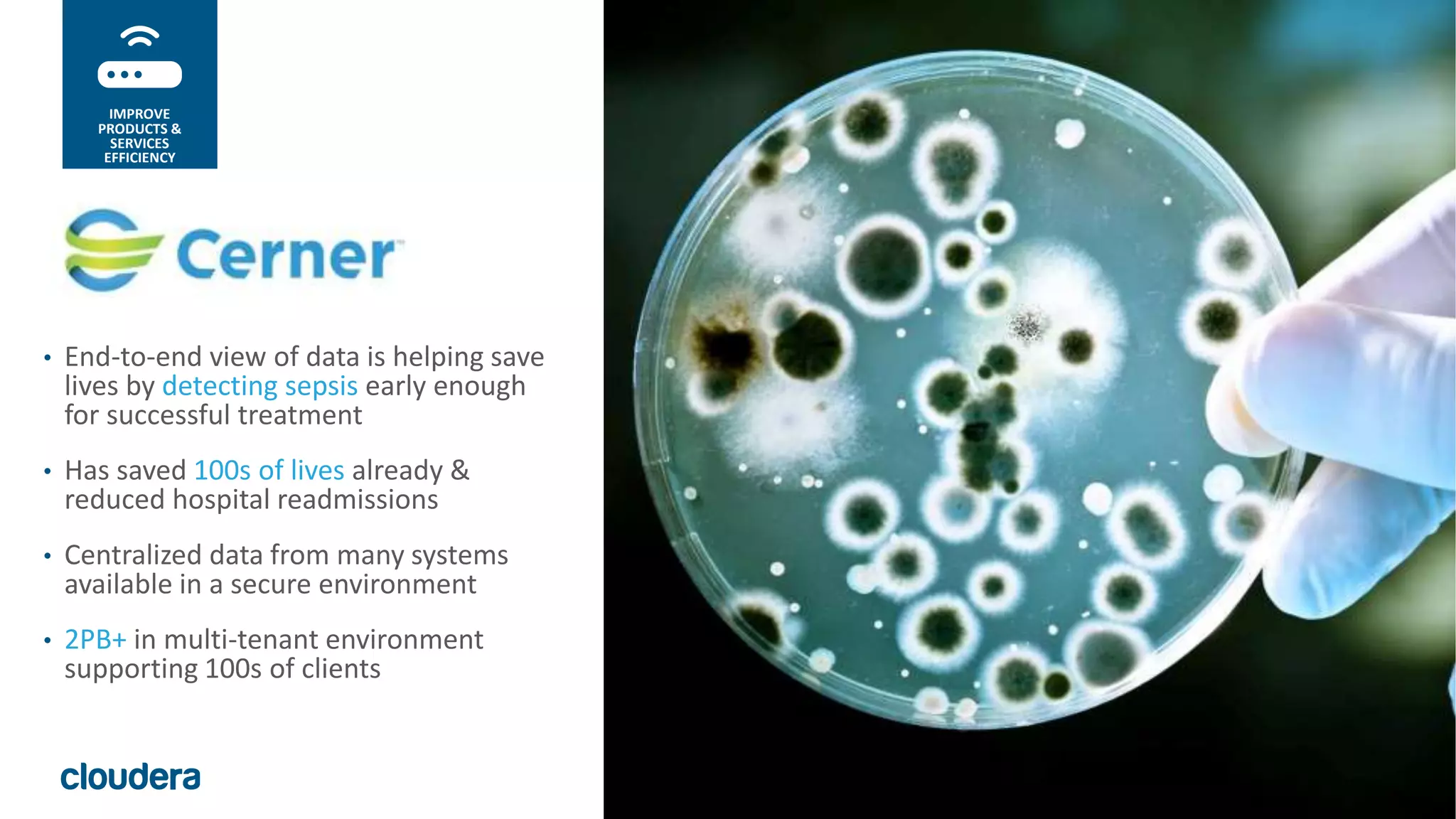 IMPROVE PRODUCTS & SERVICES EFFICIENCY

Cerner

• End-to-end view of data is helping save lives by detecting sepsis early enough for successful treatment

• Has saved 100s of lives already & reduced hospital readmissions

• Centralized data from many systems available in a secure environment

• 2PB+ in multi-tenant environment supporting 100s of clients

cloudera